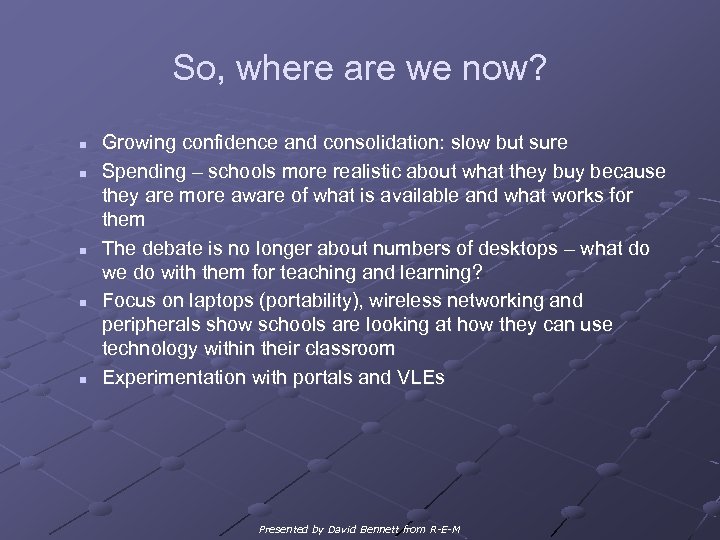 So, where are we now?

- Growing confidence and consolidation: slow but sure
- Spending – schools more realistic about what they buy because they are more aware of what is available and what works for them
- The debate is no longer about numbers of desktops – what do we do with them for teaching and learning?
- Focus on laptops (portability), wireless networking and peripherals show schools are looking at how they can use technology within their classroom
- Experimentation with portals and VLEs

Presented by David Bennett from R-E-M